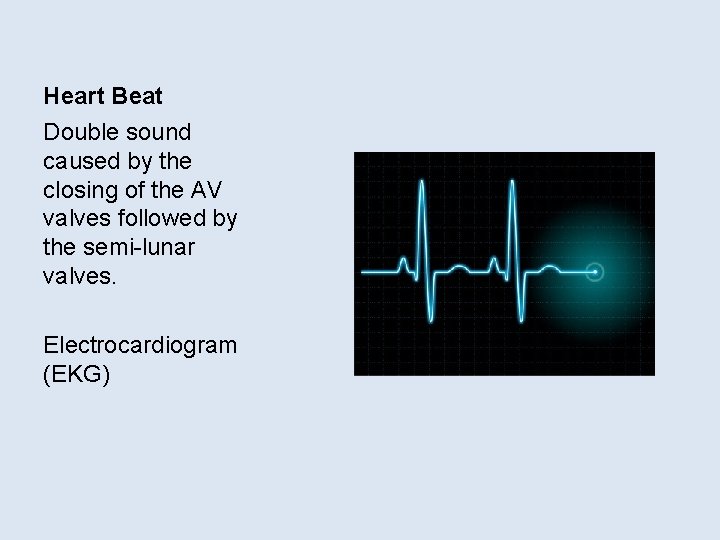 Heart Beat

Double sound caused by the closing of the AV valves followed by the semi-lunar valves.

Electrocardiogram (EKG)